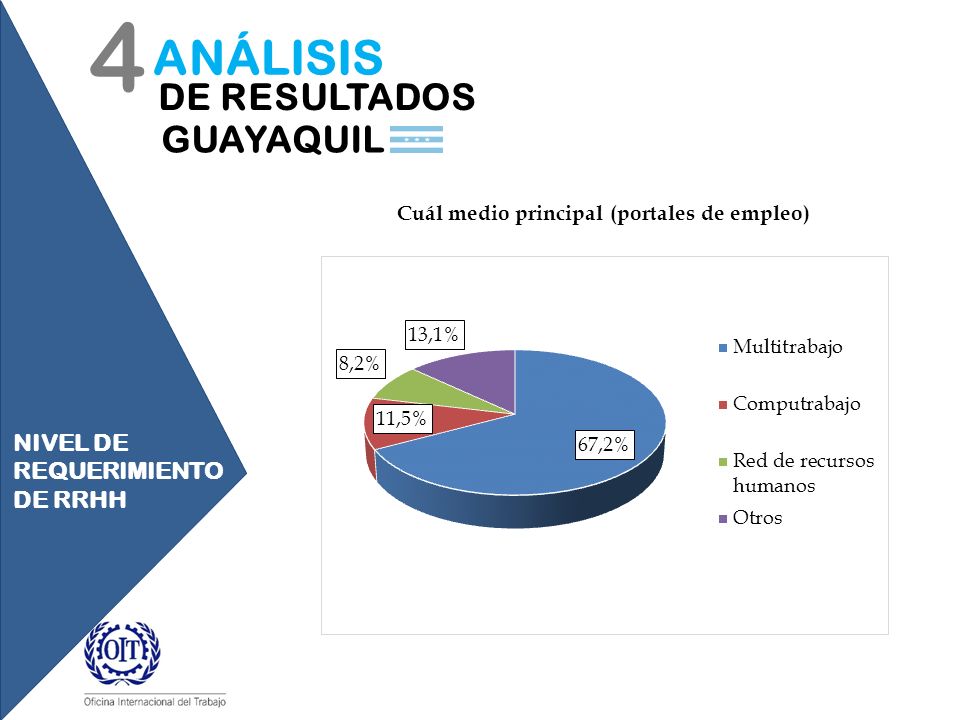 4 ANÁLISIS
DE RESULTADOS
GUAYAQUIL

NIVEL DE REQUERIMIENTO DE RRHH

Cuál medio principal (portales de empleo)

13,1%
8,2%
11,5%
67,2%

Multitrabajo
Computrabajo
Red de recursos humanos
Otros

OIT
Oficina Internacional del Trabajo